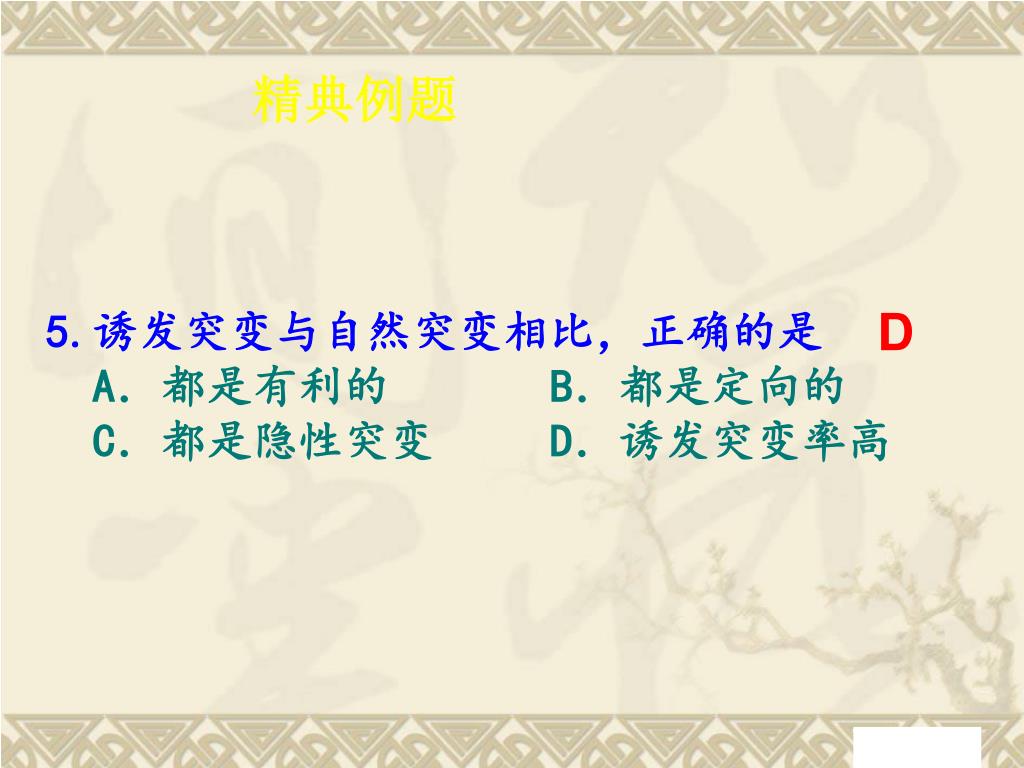 精典例题

5. 诱发突变与自然突变相比，正确的是 D
A. 都是有利的　　　B. 都是定向的
C. 都是隐性突变　　D. 诱发突变率高